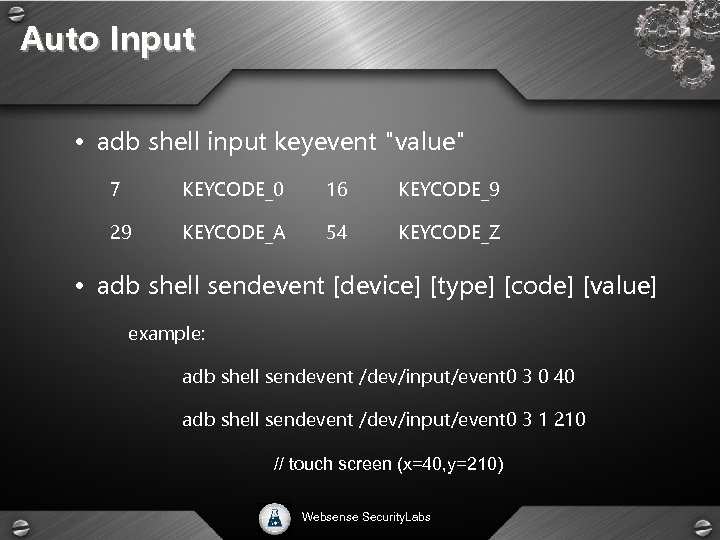 Auto Input

• adb shell input keyevent "value"

| 7 | KEYCODE_0 | 16 | KEYCODE_9 |
|---|---|---|---|
| 29 | KEYCODE_A | 54 | KEYCODE_Z |

• adb shell sendevent [device] [type] [code] [value]

example:

adb shell sendevent /dev/input/event0 3 0 40

adb shell sendevent /dev/input/event0 3 1 210

// touch screen (x=40,y=210)

Websense SecurityLabs